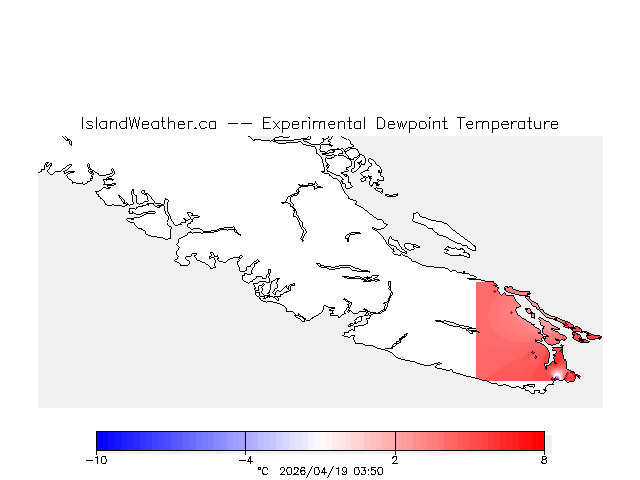 IslandWeather.ca -- Experimental Dewpoint Temperature

−10 −4 2 8

°C 2026/04/19 03:50